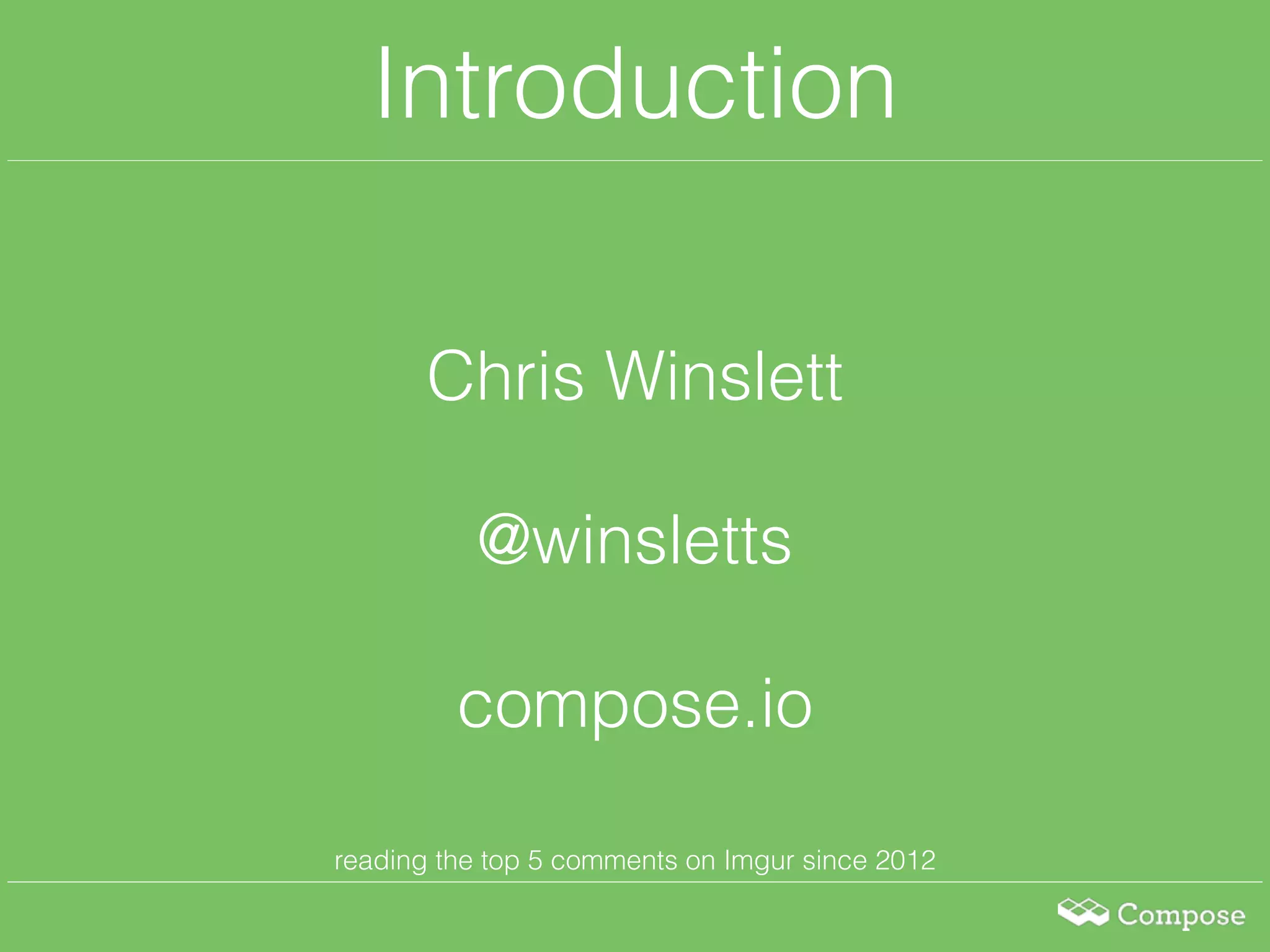 Introduction

Chris Winslett

@winsletts

compose.io

reading the top 5 comments on Imgur since 2012

Compose